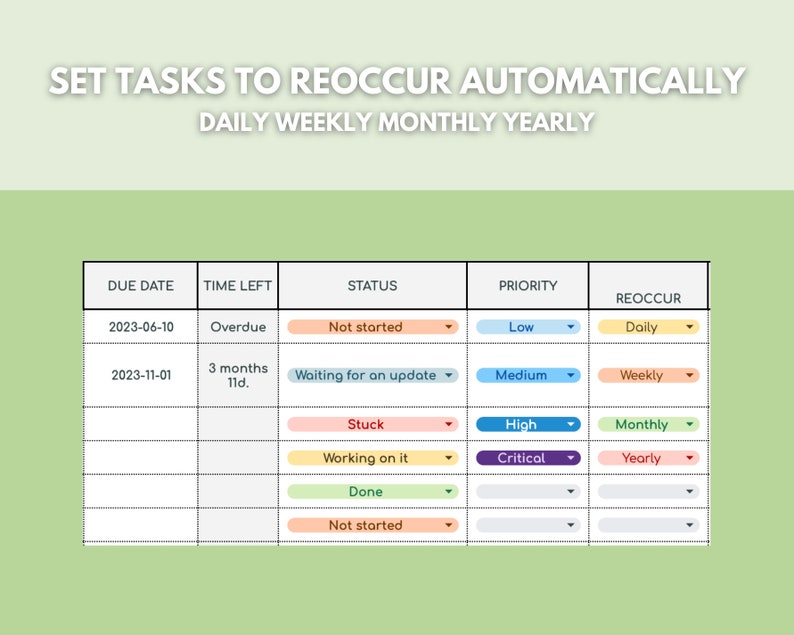 SET TASKS TO REOCCUR AUTOMATICALLY
DAILY WEEKLY MONTHLY YEARLY

| DUE DATE | TIME LEFT | STATUS | PRIORITY | REOCCUR |
|---|---|---|---|---|
| 2023-06-10 | Overdue | Not started | Low | Daily |
| 2023-11-01 | 3 months 11d. | Waiting for an update | Medium | Weekly |
| | | Stuck | High | Monthly |
| | | Working on it | Critical | Yearly |
| | | Done | | |
| | | Not started | | |